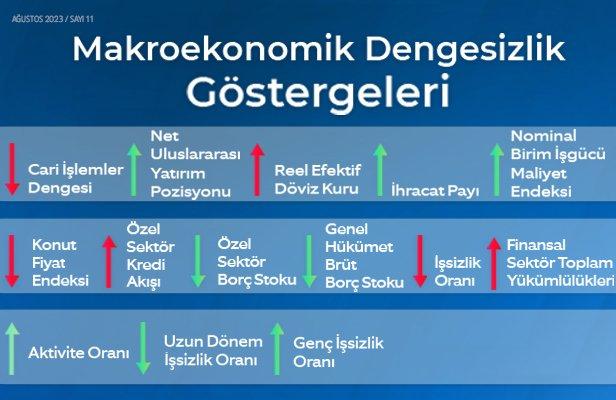 AĞUSTOS 2023 / SAYI 11

Makroekonomik Dengesizlik Göstergeleri

Cari İşlemler Dengesi

Net Uluslararası Yatırım Pozisyonu

Reel Efektif Döviz Kuru

İhracat Payı

Nominal Birim İşgücü Maliyet Endeksi

Konut Fiyat Endeksi

Özel Sektör Kredi Akışı

Özel Sektör Borç Stoku

Genel Hükümet Brüt Borç Stoku

İşsizlik Oranı

Finansal Sektör Toplam Yükümlülükleri

Aktivite Oranı

Uzun Dönem İşsizlik Oranı

Genç İşsizlik Oranı